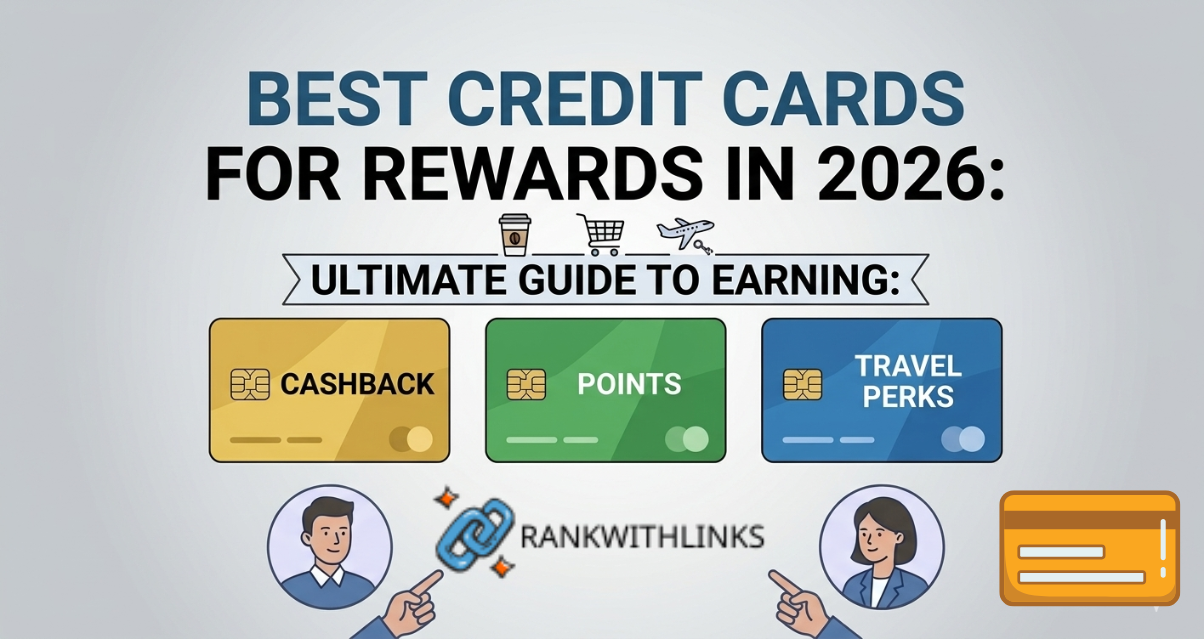 BEST CREDIT CARDS
FOR REWARDS IN 2026:

ULTIMATE GUIDE TO EARNING:

CASHBACK

POINTS

TRAVEL PERKS

RANKWITHLINKS